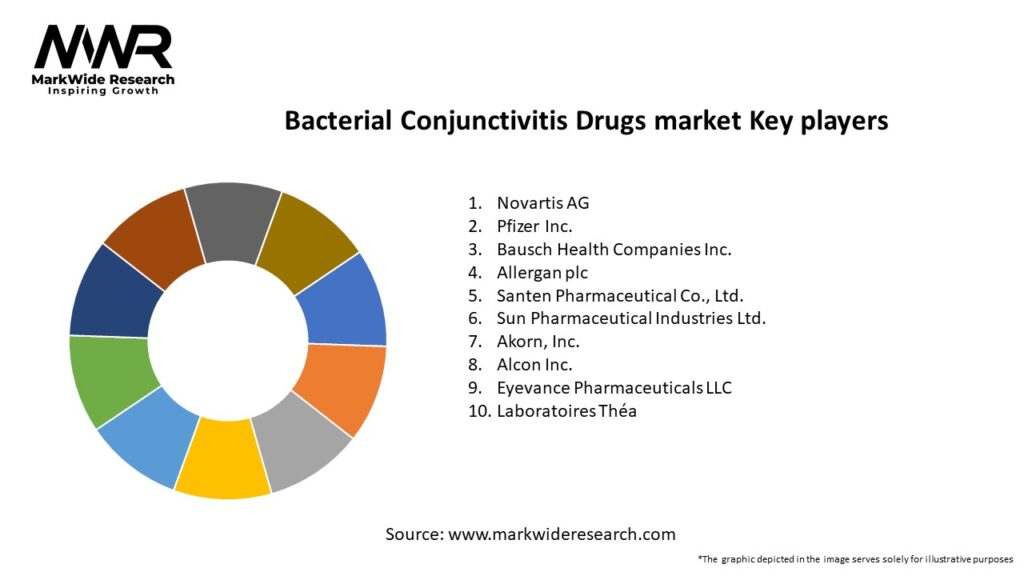 MWR
MarkWide Research
Inspiring Growth

Bacterial Conjunctivitis Drugs market Key players

1. Novartis AG
2. Pfizer Inc.
3. Bausch Health Companies Inc.
4. Allergan plc
5. Santen Pharmaceutical Co., Ltd.
6. Sun Pharmaceutical Industries Ltd.
7. Akorn, Inc.
8. Alcon Inc.
9. Eyevance Pharmaceuticals LLC
10. Laboratoires Théa

Source: www.markwideresearch.com

*The graphic depicted in the image serves solely for illustrative purposes